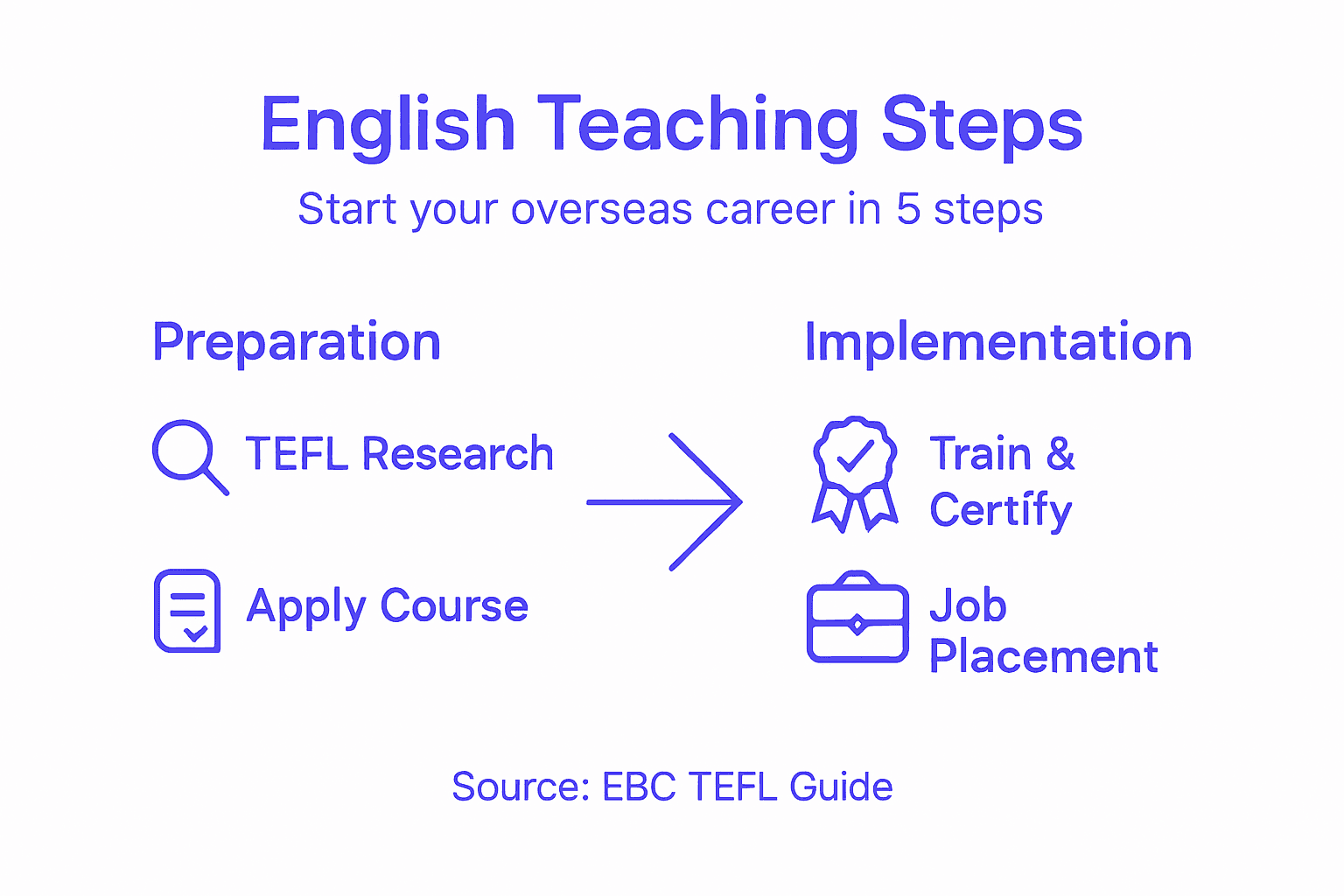 English Teaching Steps

Start your overseas career in 5 steps

Preparation

TEFL Research

Apply Course

Implementation

Train & Certify

Job Placement

Source: EBC TEFL Guide